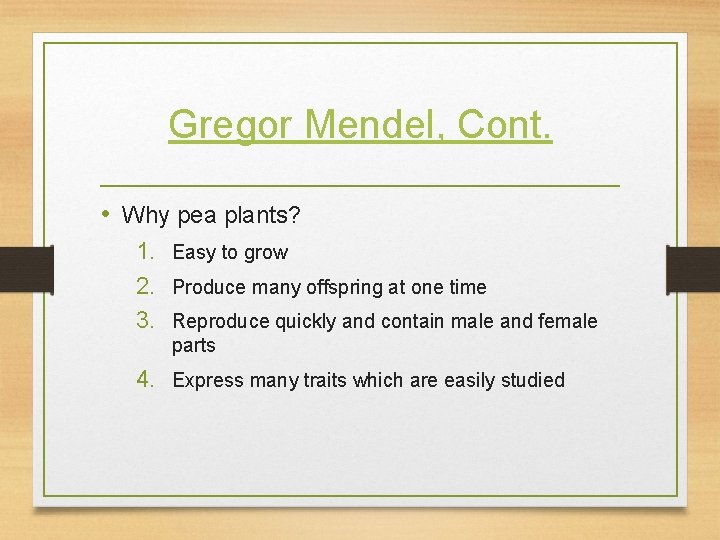 Gregor Mendel, Cont.

• Why pea plants?

1. Easy to grow
2. Produce many offspring at one time
3. Reproduce quickly and contain male and female parts
4. Express many traits which are easily studied